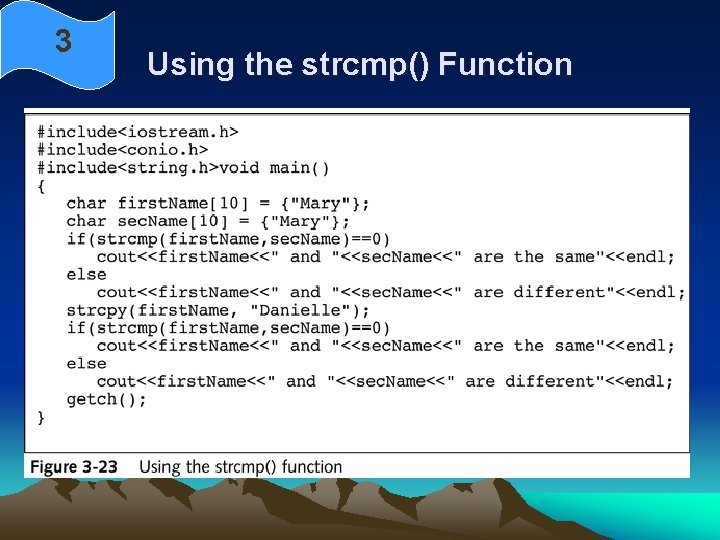 3

Using the strcmp() Function

#include<iostream.h>
#include<conio.h>
#include<string.h>void main()
{
char firstName[10] = {"Mary"};
char secName[10] = {"Mary"};
if(strcmp(firstName,secName)==0)
cout<<firstName<<" and "<<secName<<" are the same"<<endl;
else
cout<<firstName<<" and "<<secName<<" are different"<<endl;
strcpy(firstName, "Danielle");
if(strcmp(firstName,secName)==0)
cout<<firstName<<" and "<<secName<<" are the same"<<endl;
else
cout<<firstName<<" and "<<secName<<" are different"<<endl;
getch();
}

Figure 3-23 Using the strcmp() function